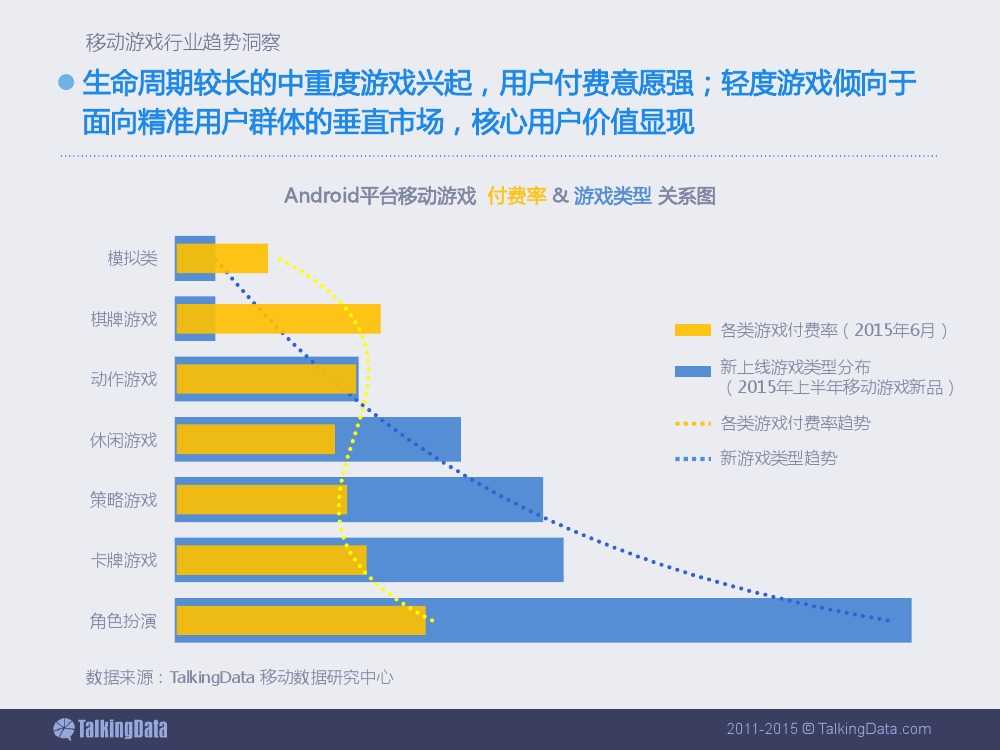 移动游戏行业趋势洞察

生命周期较长的中重度游戏兴起，用户付费意愿强；轻度游戏倾向于面向精准用户群体的垂直市场，核心用户价值显现

Android平台移动游戏 付费率 & 游戏类型 关系图

模拟类
棋牌游戏
动作游戏
休闲游戏
策略游戏
卡牌游戏
角色扮演

各类游戏付费率（2015年6月）
新上线游戏类型分布（2015年上半年移动游戏新品）
各类游戏付费率趋势
新游戏类型趋势

数据来源：TalkingData 移动数据研究中心

TalkingData

2011-2015 © TalkingData.com